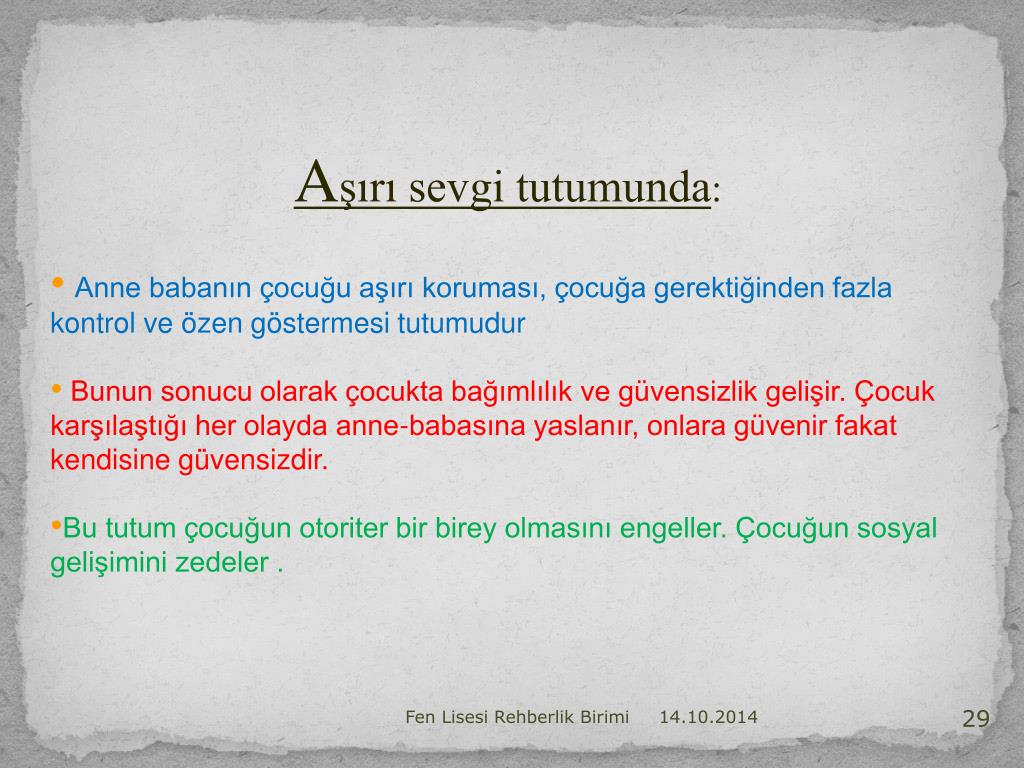 Aşırı sevgi tutumunda:

• Anne babanın çocuğu aşırı koruması, çocuğa gerektiğinden fazla kontrol ve özen göstermesi tutumudur

• Bunun sonucu olarak çocukta bağımlılık ve güvensizlik gelişir. Çocuk karşılaştığı her olayda anne-babasına yaslanır, onlara güvenir fakat kendisine güvensizdir.

•Bu tutum çocuğun otoriter bir birey olmasını engeller. Çocuğun sosyal gelişimini zedeler .

Fen Lisesi Rehberlik Birimi 14.10.2014

29